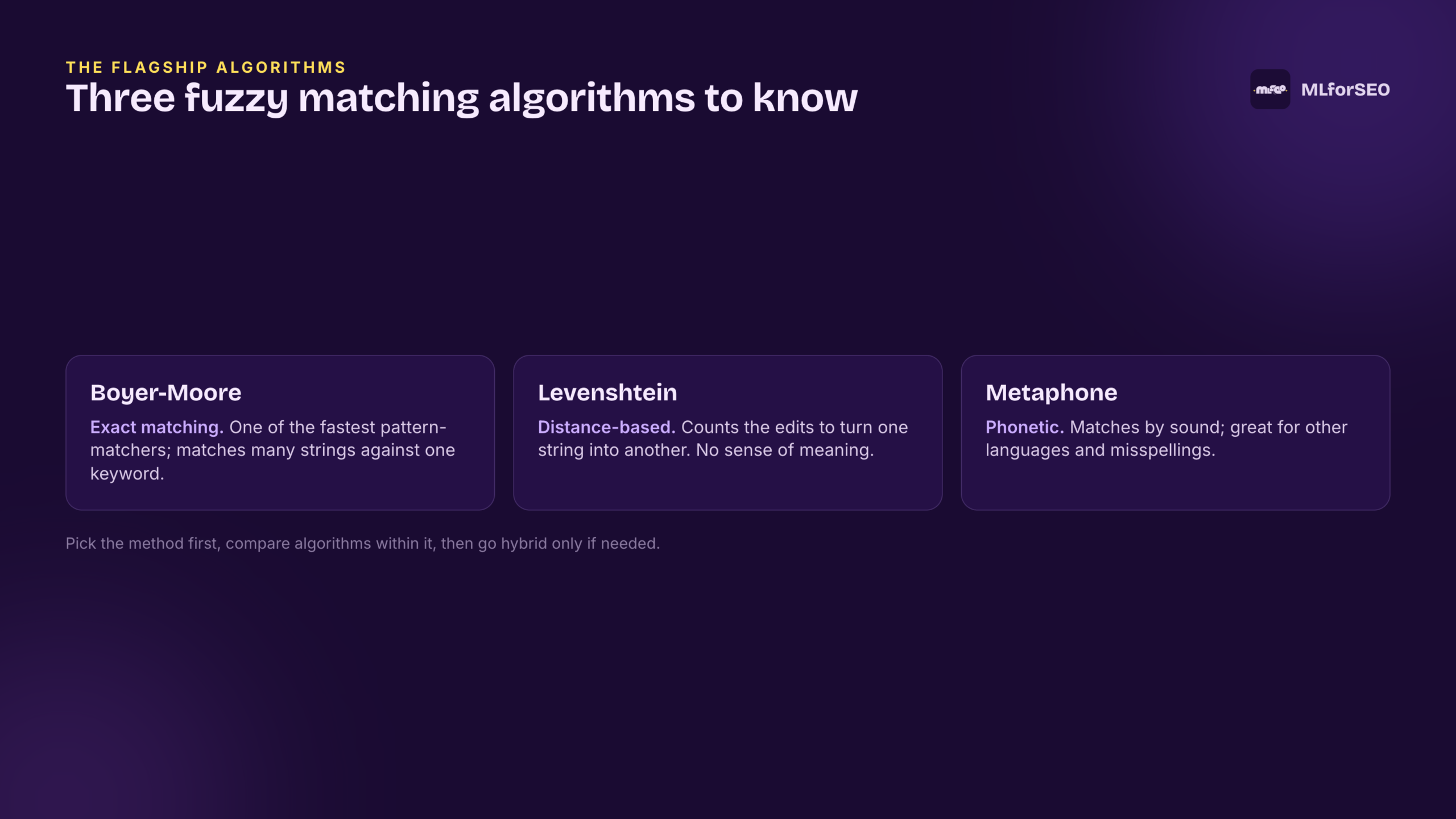 THE FLAGSHIP ALGORITHMS

Three fuzzy matching algorithms to know

MLforSEO

Boyer-Moore

Exact matching. One of the fastest pattern-matchers; matches many strings against one keyword.

Levenshtein

Distance-based. Counts the edits to turn one string into another. No sense of meaning.

Metaphone

Phonetic. Matches by sound; great for other languages and misspellings.

Pick the method first, compare algorithms within it, then go hybrid only if needed.